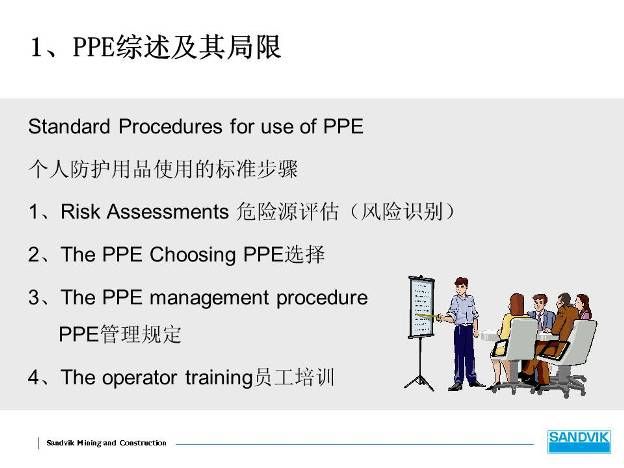 1、PPE综述及其局限

Standard Procedures for use of PPE

个人防护用品使用的标准步骤

1、Risk Assessments 危险源评估（风险识别）

2、The PPE Choosing PPE选择

3、The PPE management procedure
PPE管理规定

4、The operator training员工培训

Sandvik Mining and Construction

SANDVIK